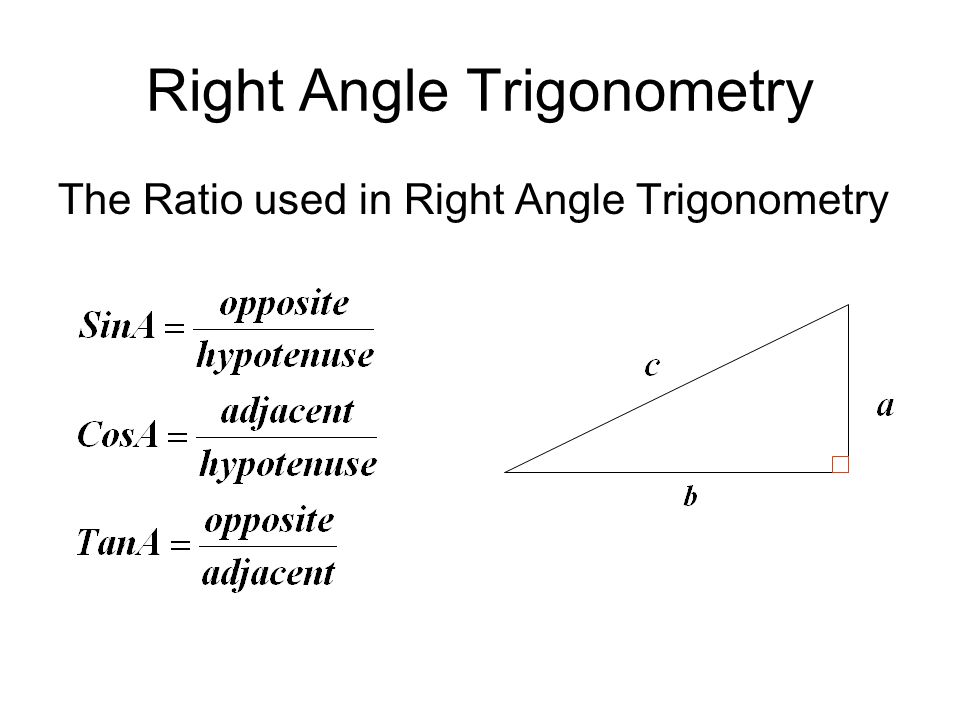 Right Angle Trigonometry

The Ratio used in Right Angle Trigonometry

$SinA = \frac{opposite}{hypotenuse}$

$CosA = \frac{adjacent}{hypotenuse}$

$TanA = \frac{opposite}{adjacent}$

$c$

$a$

$b$